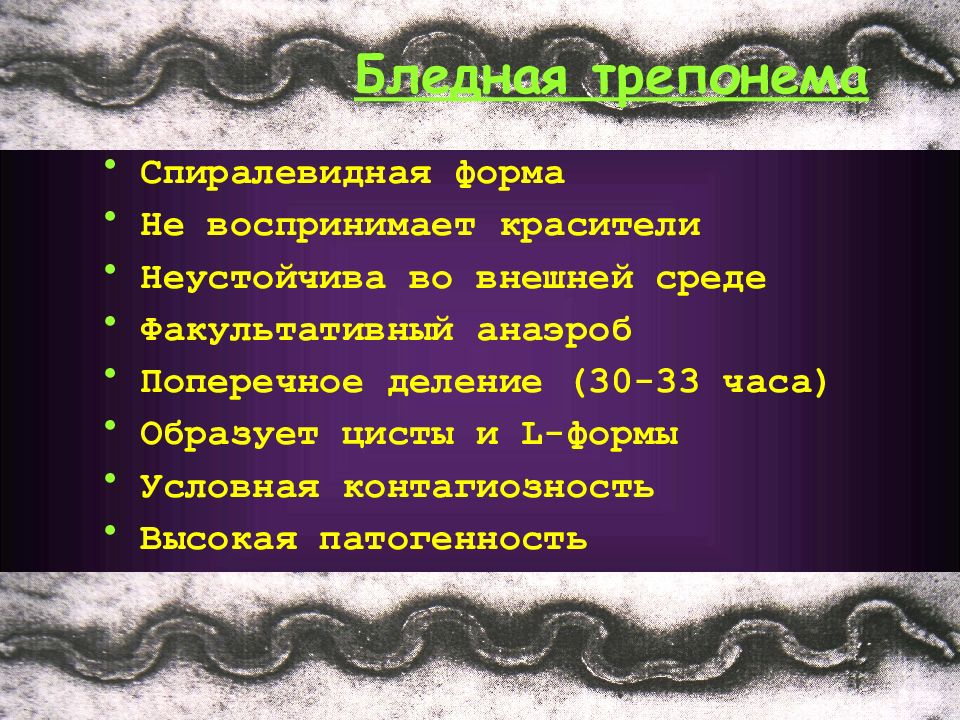 Бледная трепонема

• Спиралевидная форма
• Не воспринимает красители
• Неустойчива во внешней среде
• Факультативный анаэроб
• Поперечное деление (30-33 часа)
• Образует цисты и L-формы
• Условная контагиозность
• Высокая патогенность